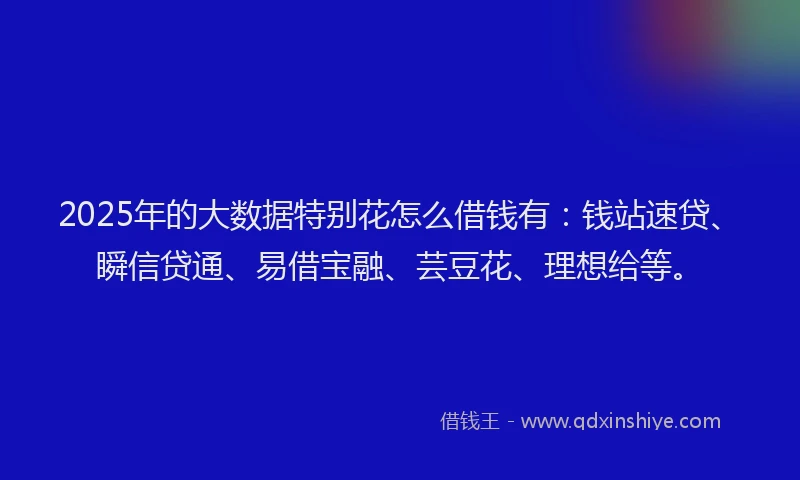 2025年的大数据特别花怎么借钱有：钱站速贷、瞬信贷通、易借宝融、芸豆花、理想给等。

借钱王 - www.qdxinshiye.com